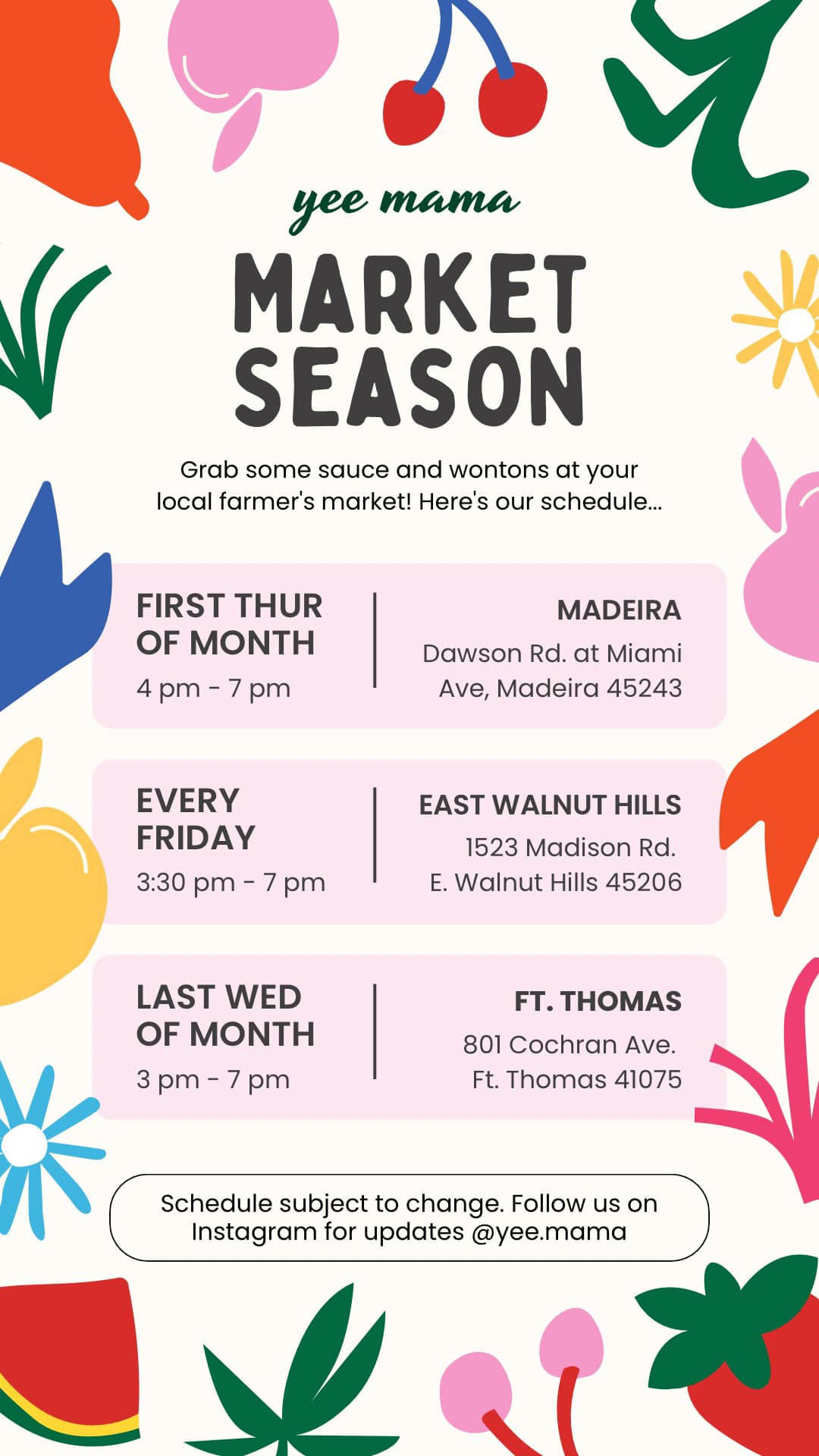 yee mama

MARKET SEASON

Grab some sauce and wontons at your local farmer's market! Here's our schedule...

FIRST THUR OF MONTH
4 pm - 7 pm

MADEIRA
Dawson Rd. at Miami Ave, Madeira 45243

EVERY FRIDAY
3:30 pm - 7 pm

EAST WALNUT HILLS
1523 Madison Rd.
E. Walnut Hills 45206

LAST WED OF MONTH
3 pm - 7 pm

FT. THOMAS
801 Cochran Ave.
Ft. Thomas 41075

Schedule subject to change. Follow us on Instagram for updates @yee.mama